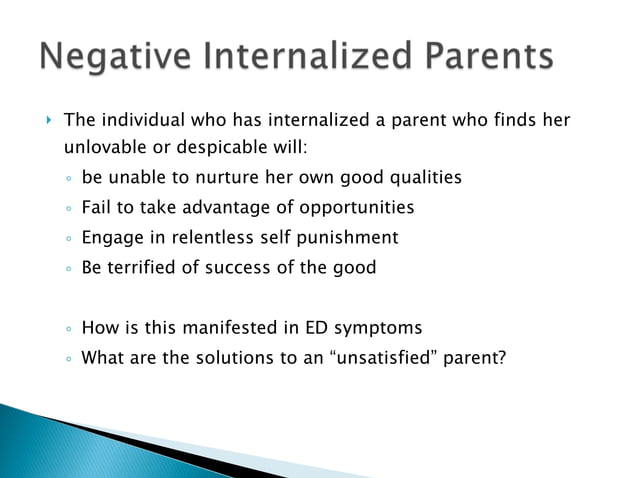 Negative Internalized Parents

‣ The individual who has internalized a parent who finds her unlovable or despicable will:
◦ be unable to nurture her own good qualities
◦ Fail to take advantage of opportunities
◦ Engage in relentless self punishment
◦ Be terrified of success of the good

◦ How is this manifested in ED symptoms
◦ What are the solutions to an “unsatisfied” parent?